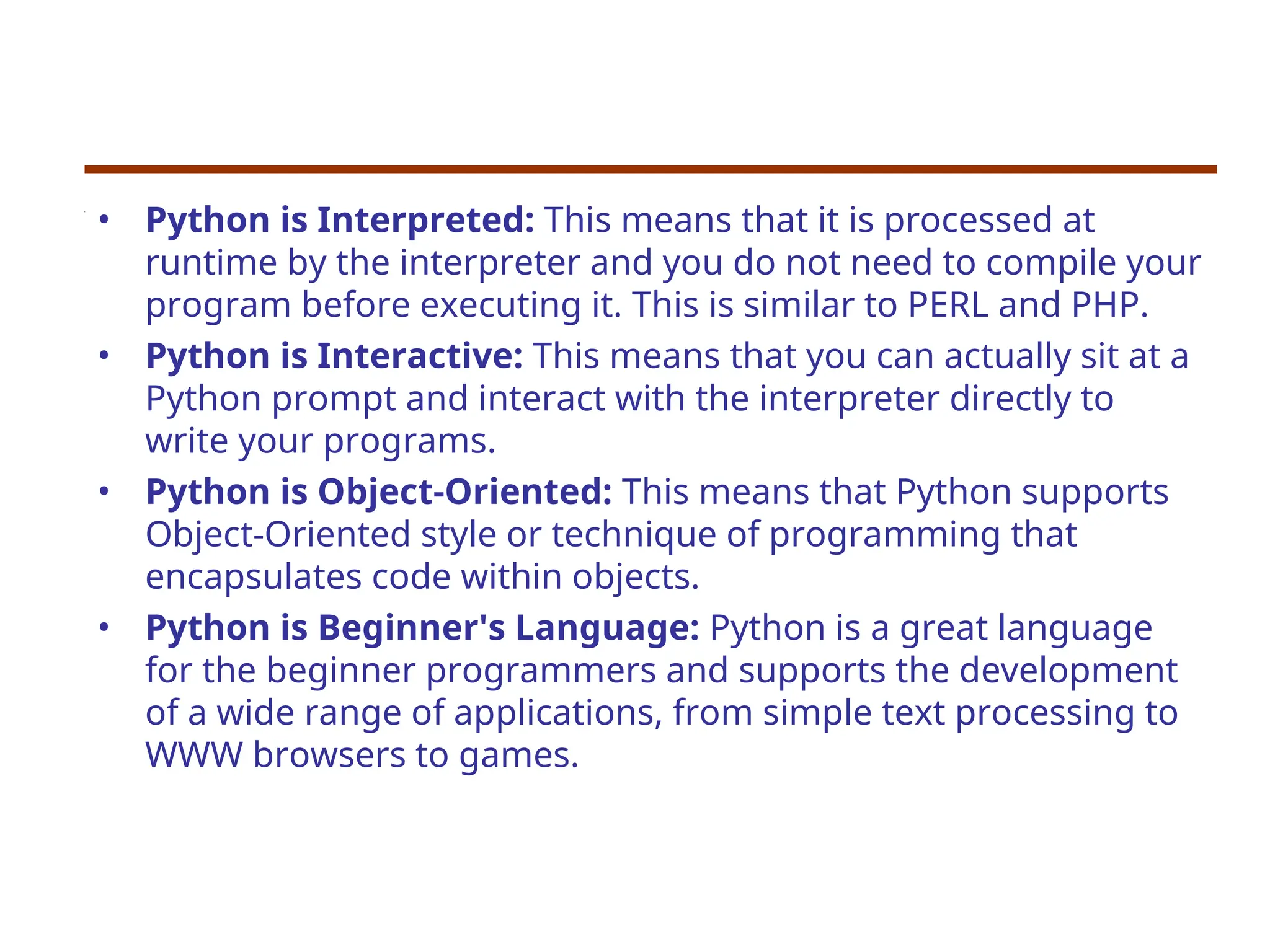 • Python is Interpreted: This means that it is processed at runtime by the interpreter and you do not need to compile your program before executing it. This is similar to PERL and PHP.

• Python is Interactive: This means that you can actually sit at a Python prompt and interact with the interpreter directly to write your programs.

• Python is Object-Oriented: This means that Python supports Object-Oriented style or technique of programming that encapsulates code within objects.

• Python is Beginner's Language: Python is a great language for the beginner programmers and supports the development of a wide range of applications, from simple text processing to WWW browsers to games.